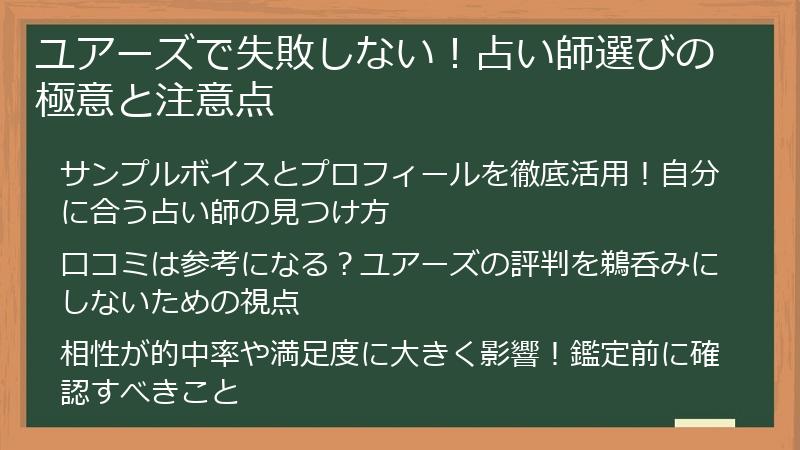 ユアーズで失敗しない！占い師選びの極意と注意点

サンプルボイスとプロフィールを徹底活用！自分に合う占い師の見つけ方

口コミは参考になる？ユアーズの評判を鵜呑みにしないための視点

相性が的中率や満足度に大きく影響！鑑定前に確認すべきこと